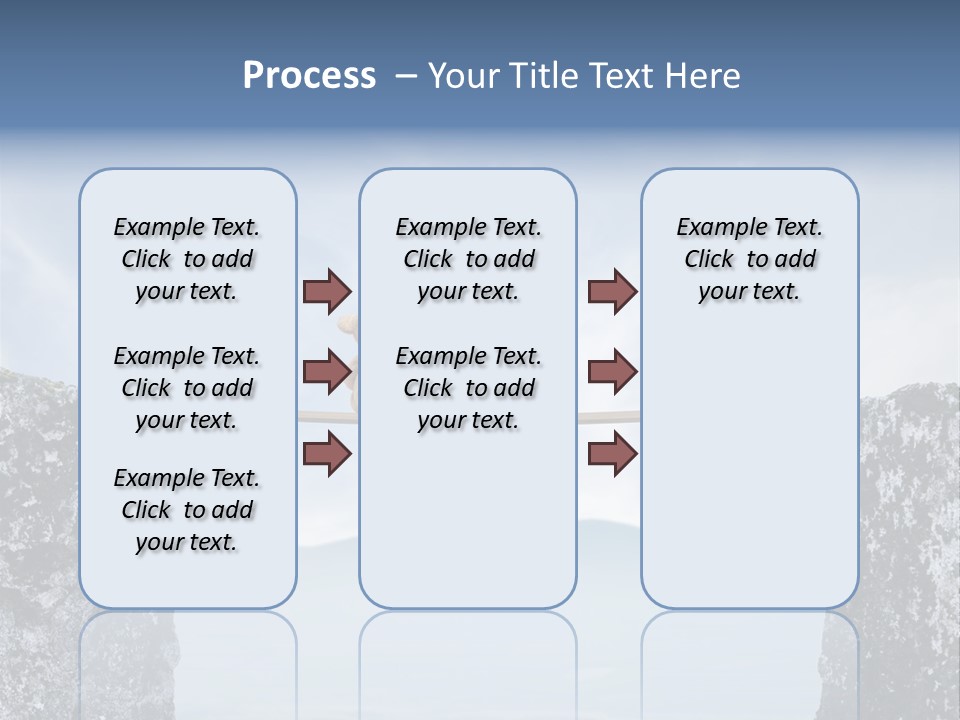 Process – Your Title Text Here

Example Text. Click to add your text.

Example Text. Click to add your text.

Example Text. Click to add your text.

Example Text. Click to add your text.

Example Text. Click to add your text.

Example Text. Click to add your text.